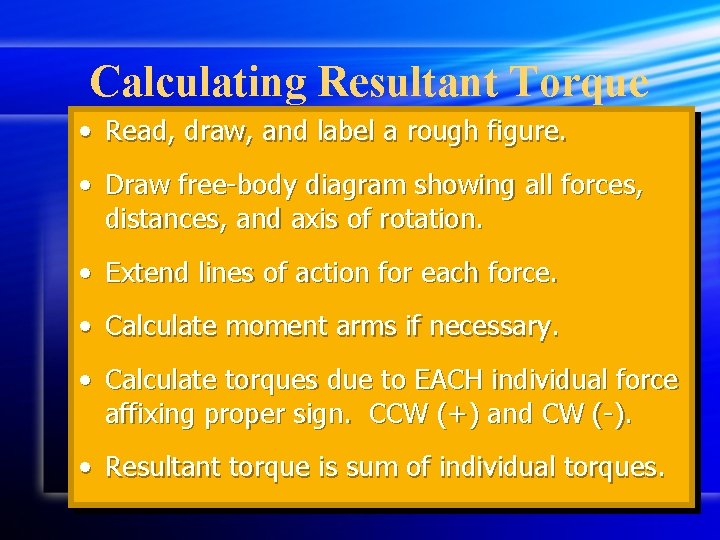 Calculating Resultant Torque

• Read, draw, and label a rough figure.

• Draw free-body diagram showing all forces, distances, and axis of rotation.

• Extend lines of action for each force.

• Calculate moment arms if necessary.

• Calculate torques due to EACH individual force affixing proper sign. CCW (+) and CW (-).

• Resultant torque is sum of individual torques.